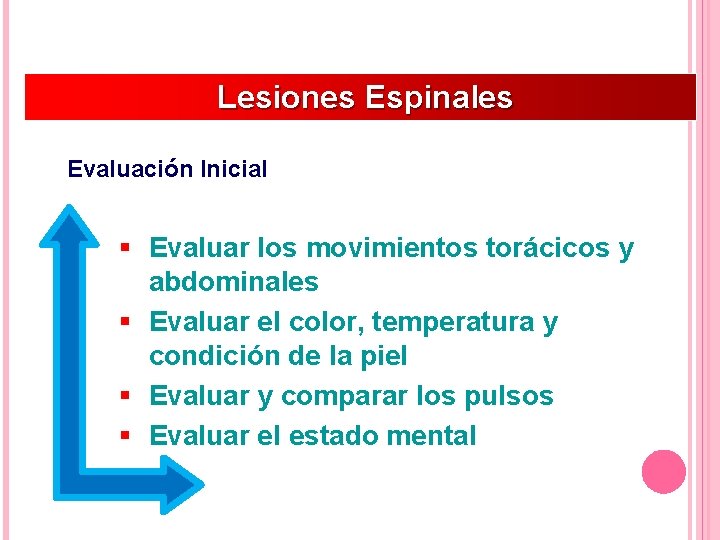 Lesiones Espinales

Evaluación Inicial

▪ Evaluar los movimientos torácicos y abdominales
▪ Evaluar el color, temperatura y condición de la piel
▪ Evaluar y comparar los pulsos
▪ Evaluar el estado mental